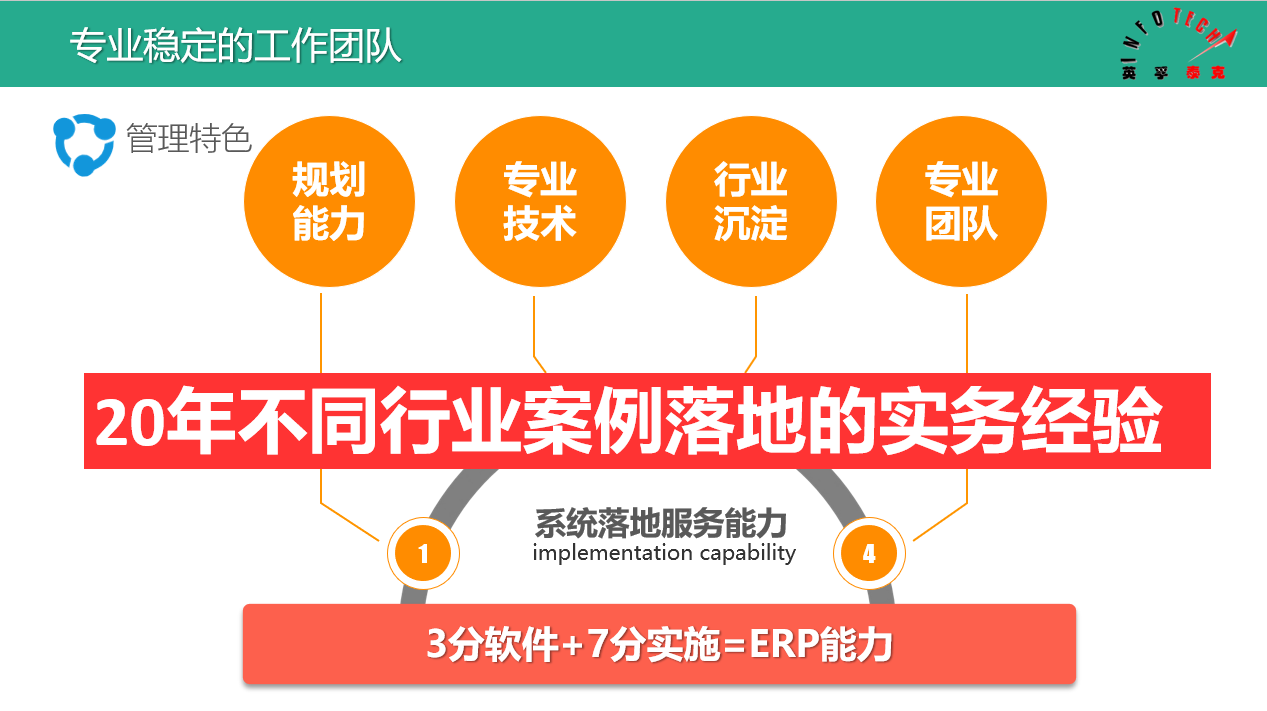 专业稳定的工作团队

INFOTECH
英孚泰克

管理特色

规划能力

专业技术

行业沉淀

专业团队

20年不同行业案例落地的实务经验

系统落地服务能力
implementation capability

1

4

3分软件+7分实施=ERP能力